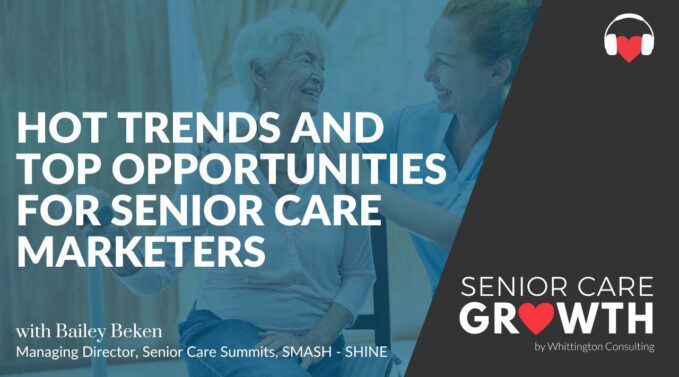 HOT TRENDS AND TOP OPPORTUNITIES FOR SENIOR CARE MARKETERS

with Bailey Beken
Managing Director, Senior Care Summits, SMASH - SHINE

SENIOR CARE
GROWTH
by Whittington Consulting